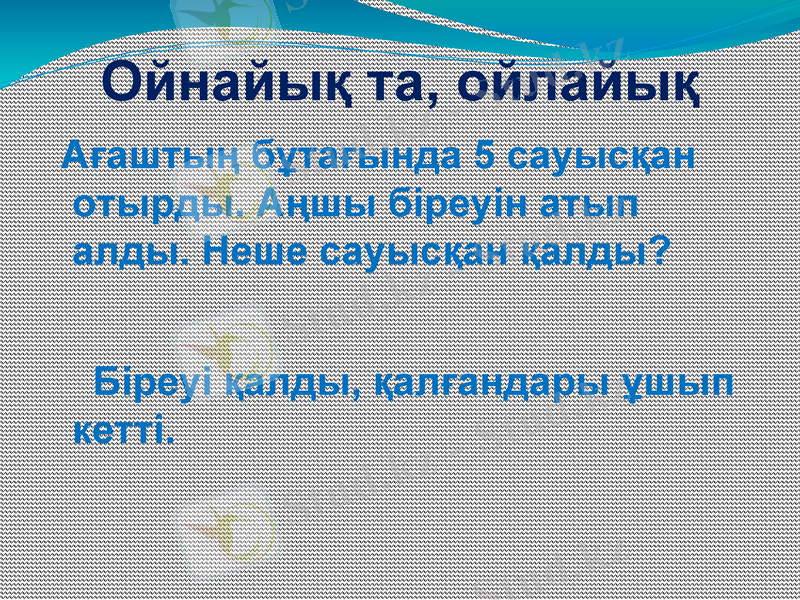 Ойнайық та, ойлайық

Ағаштың бұтағында 5 сауысқан отырды. Аңшы біреуін атып алды. Неше сауысқан қалды?

Біреуі қалды, қалғандары ұшып кетті.